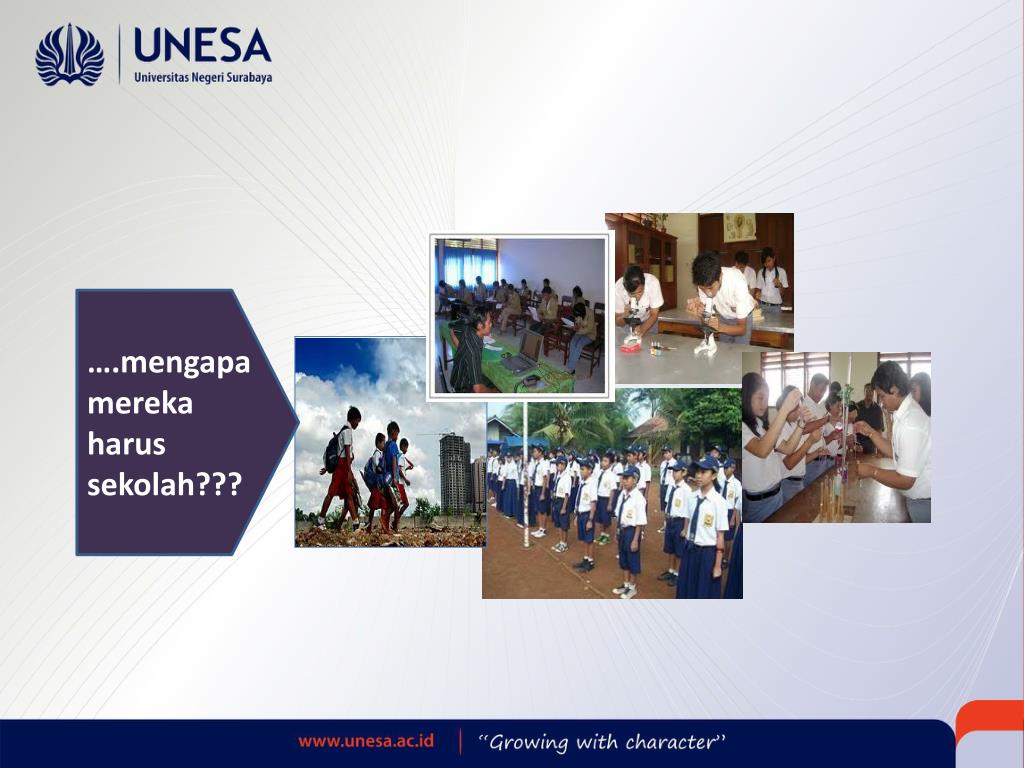 UNESA
Universitas Negeri Surabaya

….mengapa mereka harus sekolah???

www.unesa.ac.id "Growing with character"